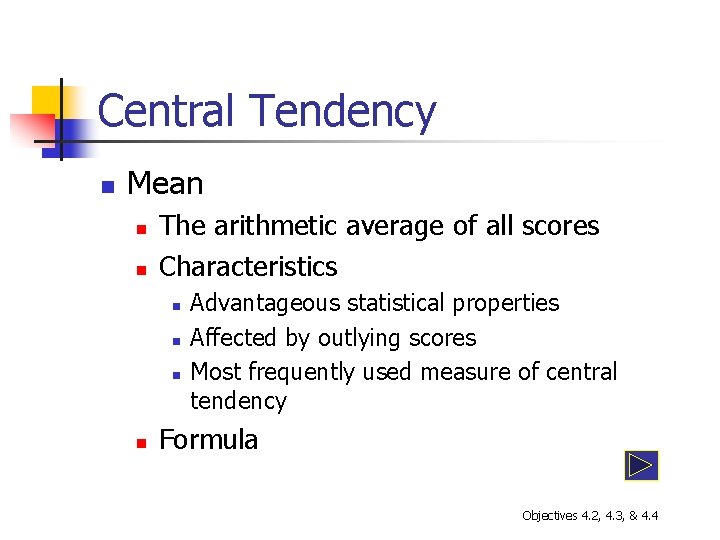 Central Tendency

- Mean
  - The arithmetic average of all scores
  - Characteristics
    - Advantageous statistical properties
    - Affected by outlying scores
    - Most frequently used measure of central tendency
  - Formula

Objectives 4.2, 4.3, & 4.4